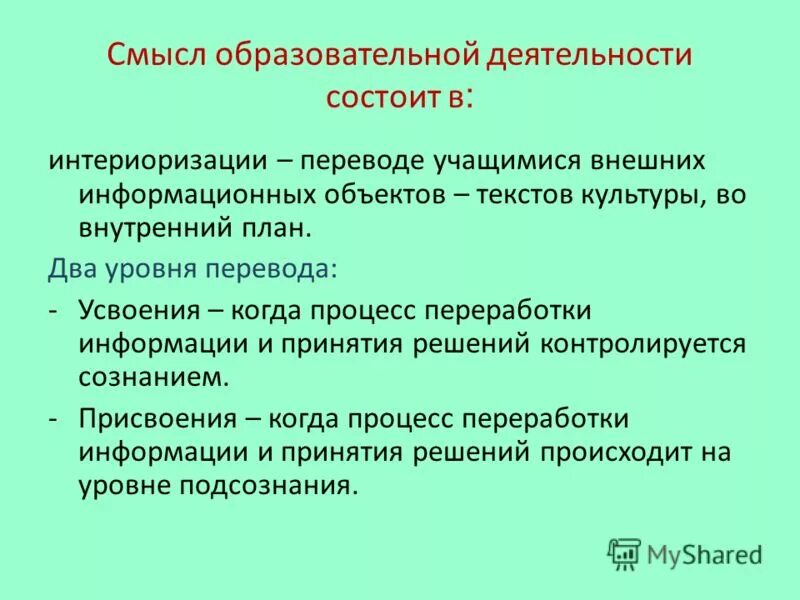 Смысл образовательной деятельности состоит в:

интериоризации – переводе учащимися внешних информационных объектов – текстов культуры, во внутренний план.

Два уровня перевода:

- Усвоения – когда процесс переработки информации и принятия решений контролируется сознанием.
- Присвоения – когда процесс переработки информации и принятия решений происходит на уровне подсознания.

MyShared